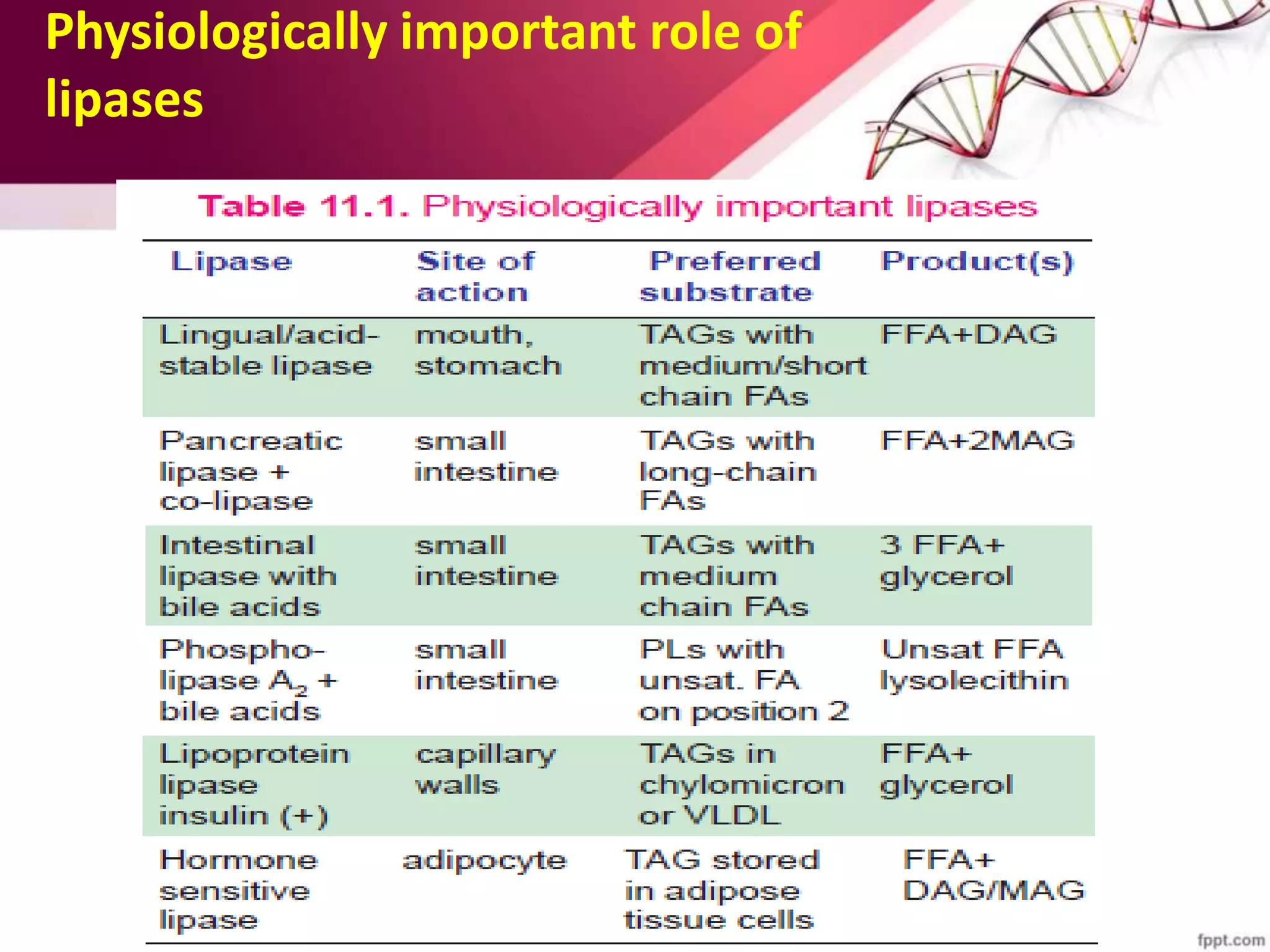 Physiologically important role of lipases

Table 11.1. Physiologically important lipases

| Lipase | Site of action | Preferred substrate | Product(s) |
|---|---|---|---|
| Lingual/acid-stable lipase | mouth, stomach | TAGs with medium/short chain FAs | FFA+DAG |
| Pancreatic lipase + co-lipase | small intestine | TAGs with long-chain FAs | FFA+2MAG |
| Intestinal lipase with bile acids | small intestine | TAGs with medium chain FAs | 3 FFA+ glycerol |
| Phospho-lipase $A_2$ + bile acids | small intestine | PLs with unsat. FA on position 2 | Unsat FFA lysolecithin |
| Lipoprotein lipase insulin (+) | capillary walls | TAGs in chylomicron or VLDL | FFA+ glycerol |
| Hormone sensitive lipase | adipocyte | TAG stored in adipose tissue cells | FFA+ DAG/MAG |

fppt.com